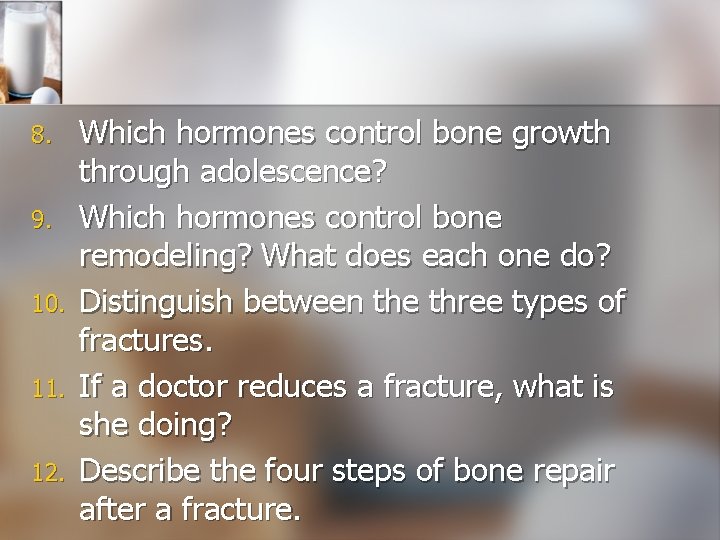 8. Which hormones control bone growth through adolescence?

9. Which hormones control bone remodeling? What does each one do?

10. Distinguish between the three types of fractures.

11. If a doctor reduces a fracture, what is she doing?

12. Describe the four steps of bone repair after a fracture.